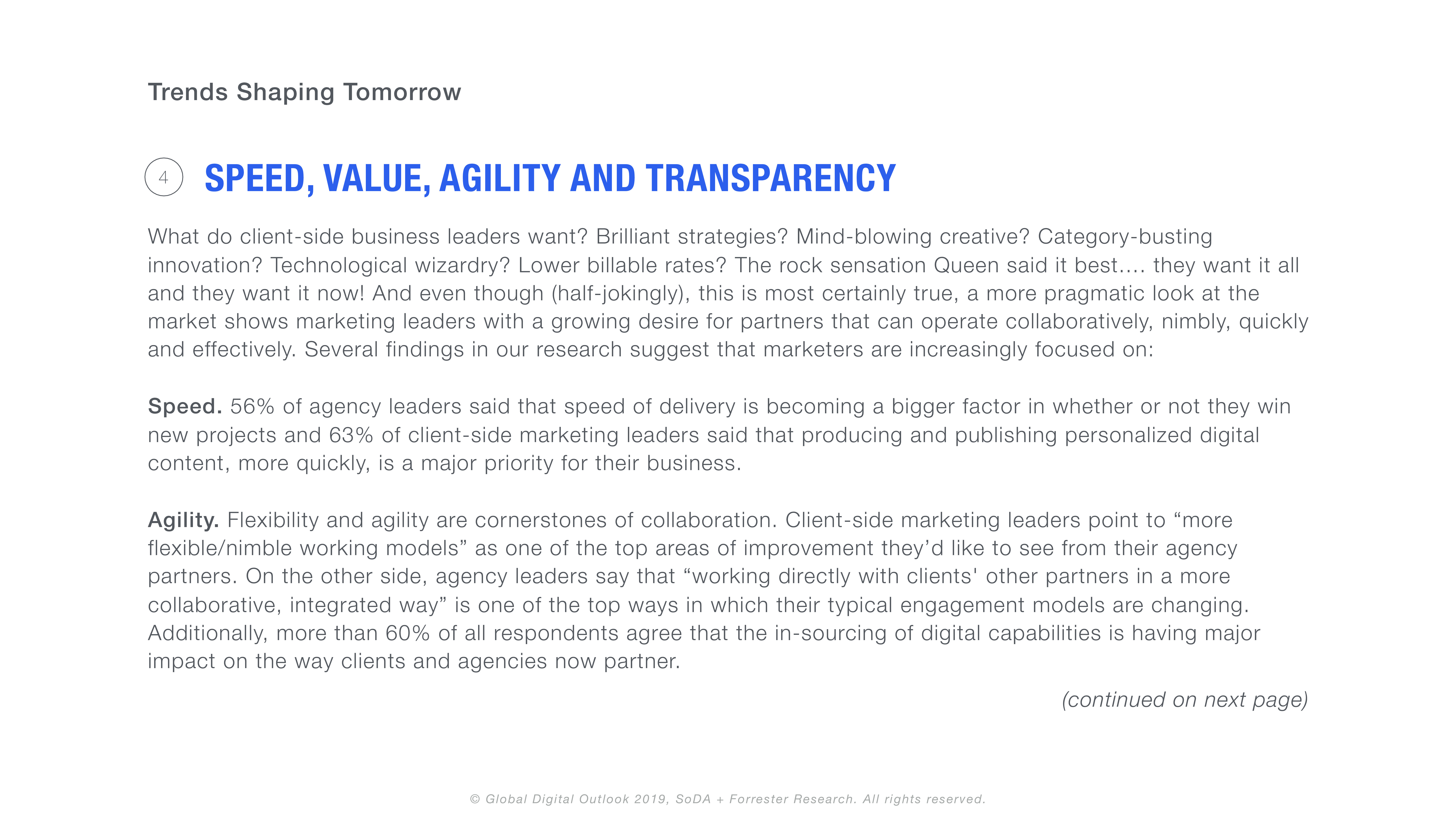 Trends Shaping Tomorrow

4 SPEED, VALUE, AGILITY AND TRANSPARENCY

What do client-side business leaders want? Brilliant strategies? Mind-blowing creative? Category-busting innovation? Technological wizardry? Lower billable rates? The rock sensation Queen said it best.... they want it all and they want it now! And even though (half-jokingly), this is most certainly true, a more pragmatic look at the market shows marketing leaders with a growing desire for partners that can operate collaboratively, nimbly, quickly and effectively. Several findings in our research suggest that marketers are increasingly focused on:

Speed. 56% of agency leaders said that speed of delivery is becoming a bigger factor in whether or not they win new projects and 63% of client-side marketing leaders said that producing and publishing personalized digital content, more quickly, is a major priority for their business.

Agility. Flexibility and agility are cornerstones of collaboration. Client-side marketing leaders point to “more flexible/nimble working models” as one of the top areas of improvement they’d like to see from their agency partners. On the other side, agency leaders say that “working directly with clients' other partners in a more collaborative, integrated way” is one of the top ways in which their typical engagement models are changing. Additionally, more than 60% of all respondents agree that the in-sourcing of digital capabilities is having major impact on the way clients and agencies now partner.

(continued on next page)

© Global Digital Outlook 2019, SoDA + Forrester Research. All rights reserved.